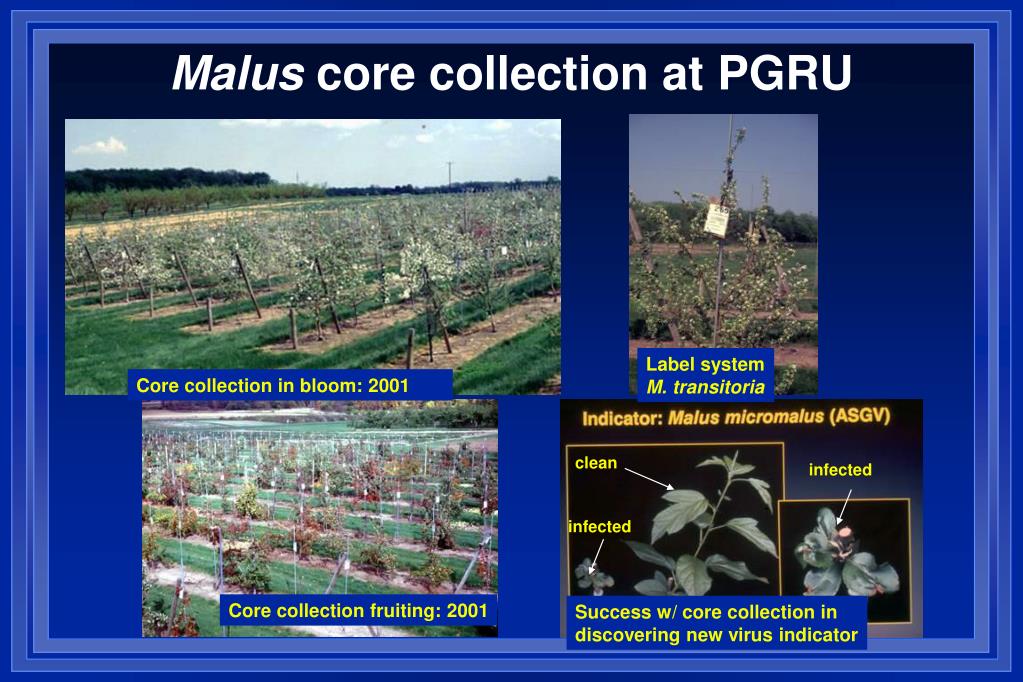 Malus core collection at PGRU

Core collection in bloom: 2001

Label system
M. transitoria

Core collection fruiting: 2001

Indicator: Malus micromalus (ASGV)

clean

infected

infected

Success w/ core collection in discovering new virus indicator